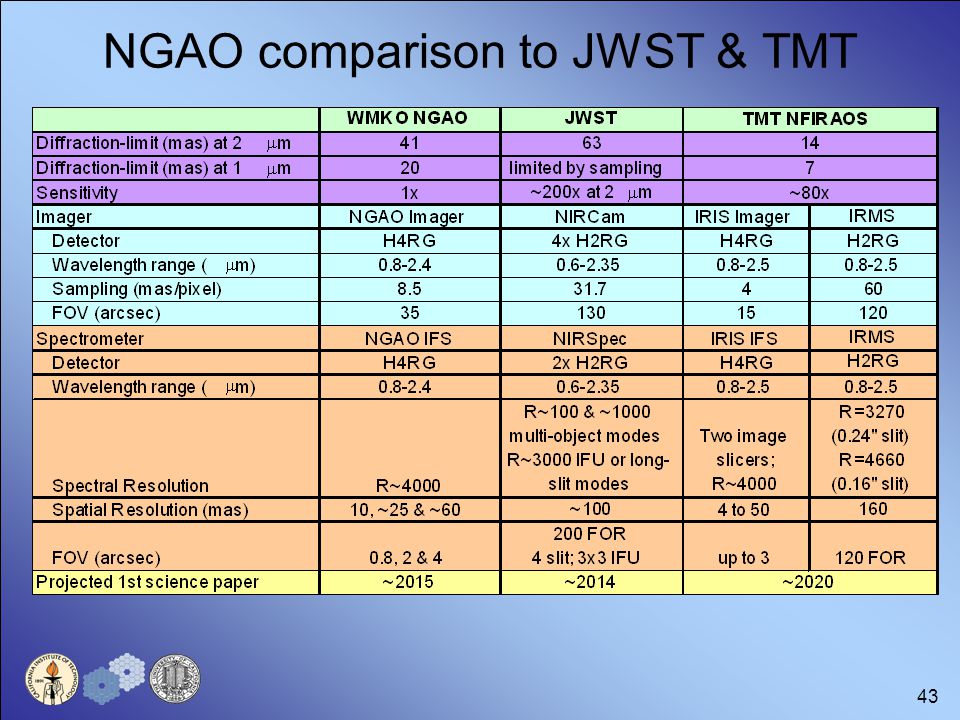 NGAO comparison to JWST & TMT

| | WMKO NGAO | JWST | TMT NFIRAOS | |
|---|---|---|---|---|
| Diffraction-limit (mas) at 2 $\mu$m | 41 | 63 | 14 | |
| Diffraction-limit (mas) at 1 $\mu$m | 20 | limited by sampling | 7 | |
| Sensitivity | 1x | ~200x at 2 $\mu$m | ~80x | |
| Imager | NGAO Imager | NIRCam | IRIS Imager | IRMS |
| Detector | H4RG | 4x H2RG | H4RG | H2RG |
| Wavelength range ($\mu$m) | 0.8-2.4 | 0.6-2.35 | 0.8-2.5 | 0.8-2.5 |
| Sampling (mas/pixel) | 8.5 | 31.7 | 4 | 60 |
| FOV (arcsec) | 35 | 130 | 15 | 120 |
| Spectrometer | NGAO IFS | NIRSpec | IRIS IFS | IRMS |
| Detector | H4RG | 2x H2RG | H4RG | H2RG |
| Wavelength range ($\mu$m) | 0.8-2.4 | 0.6-2.35 | 0.8-2.5 | 0.8-2.5 |
| Spectral Resolution | R~4000 | R~100 & ~1000 multi-object modes R~3000 IFU or long-slit modes | Two image slicers; R~4000 | R=3270 (0.24" slit) R=4660 (0.16" slit) |
| Spatial Resolution (mas) | 10, ~25 & ~60 | ~100 | 4 to 50 | 160 |
| FOV (arcsec) | 0.8, 2 & 4 | 200 FOR 4 slit; 3x3 IFU | up to 3 | 120 FOR |
| Projected 1st science paper | ~2015 | ~2014 | ~2020 | |

43